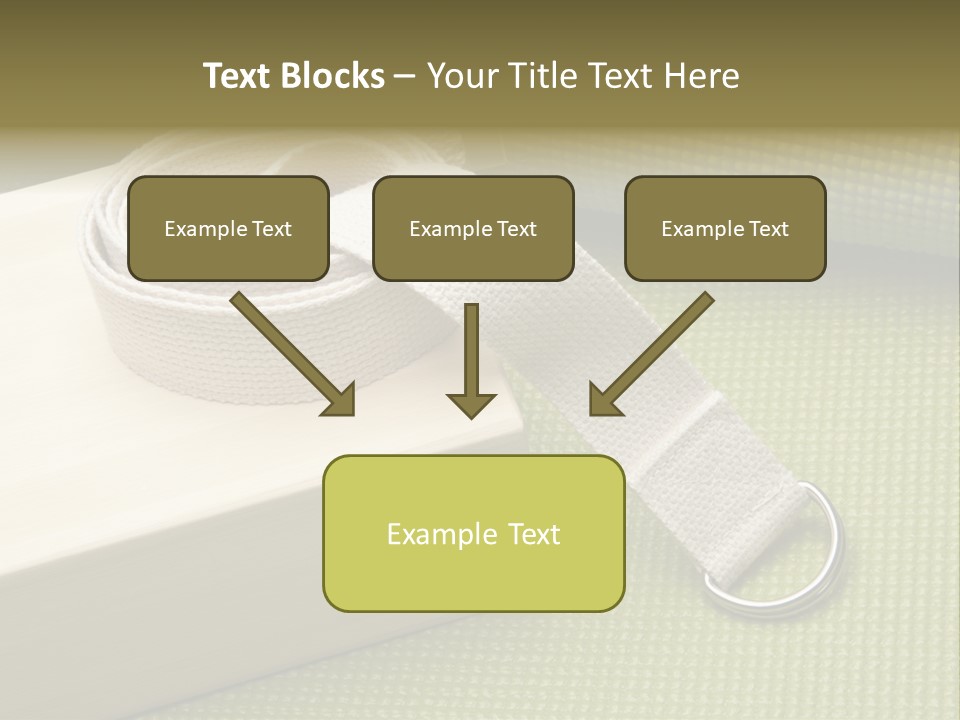 Text Blocks – Your Title Text Here

Example Text

Example Text

Example Text

Example Text